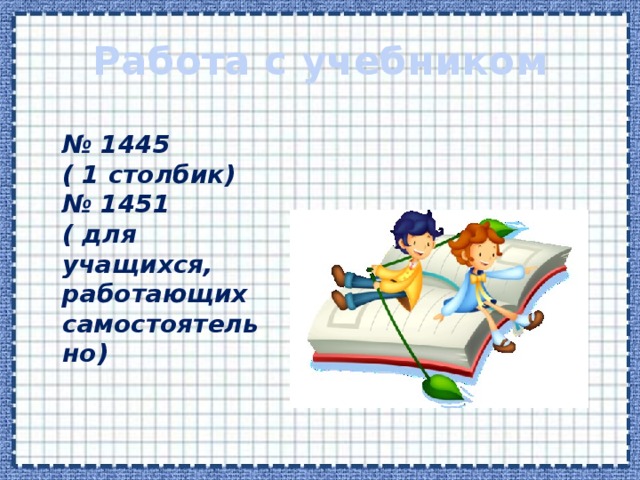 Работа с учебником

№ 1445
( 1 столбик)
№ 1451
( для учащихся, работающих самостоятельно)